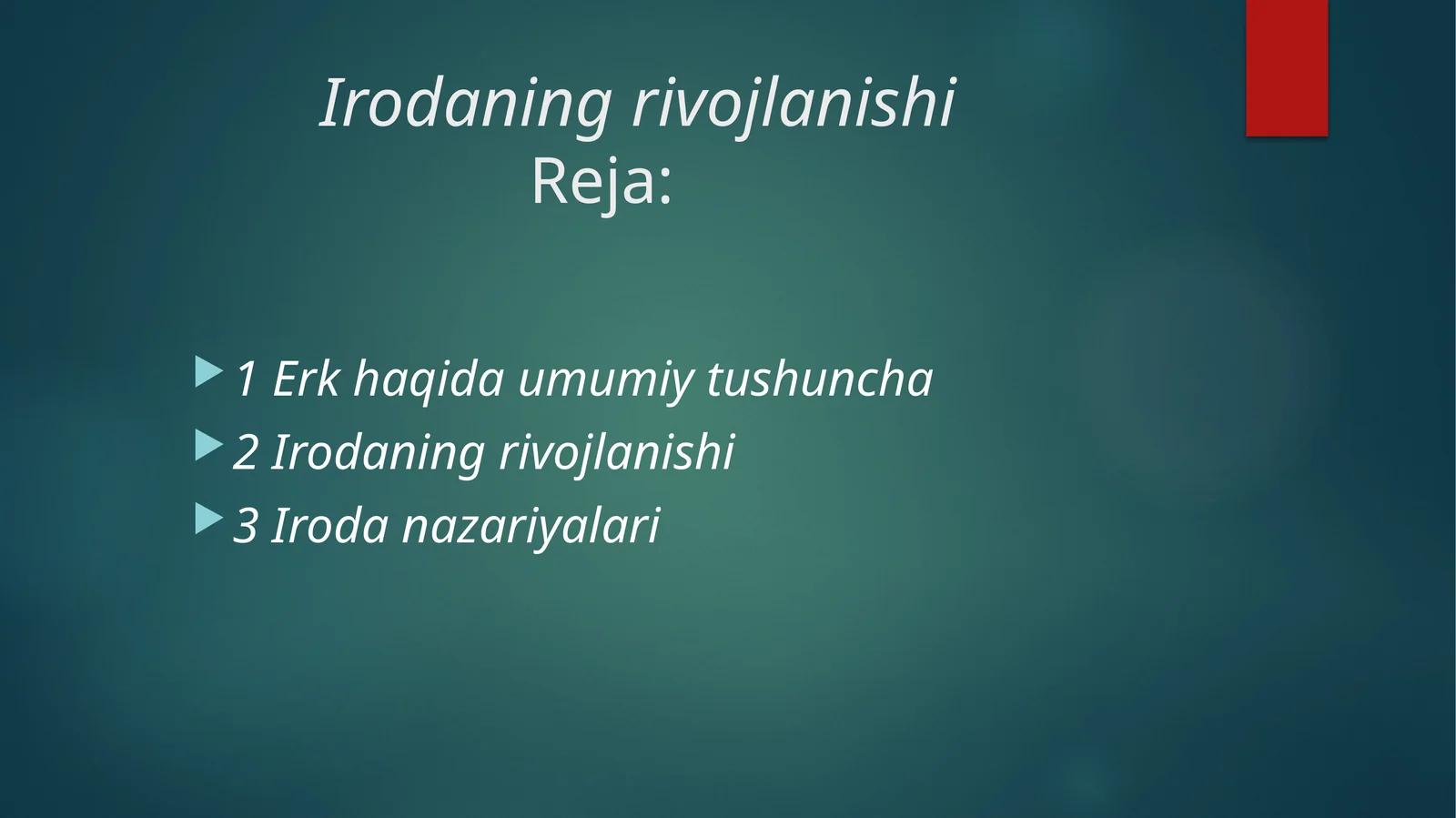 Irodaning rivojlanishi
Reja:

1 Erk haqida umumiy tushuncha
2 Irodaning rivojlanishi
3 Iroda nazariyalari